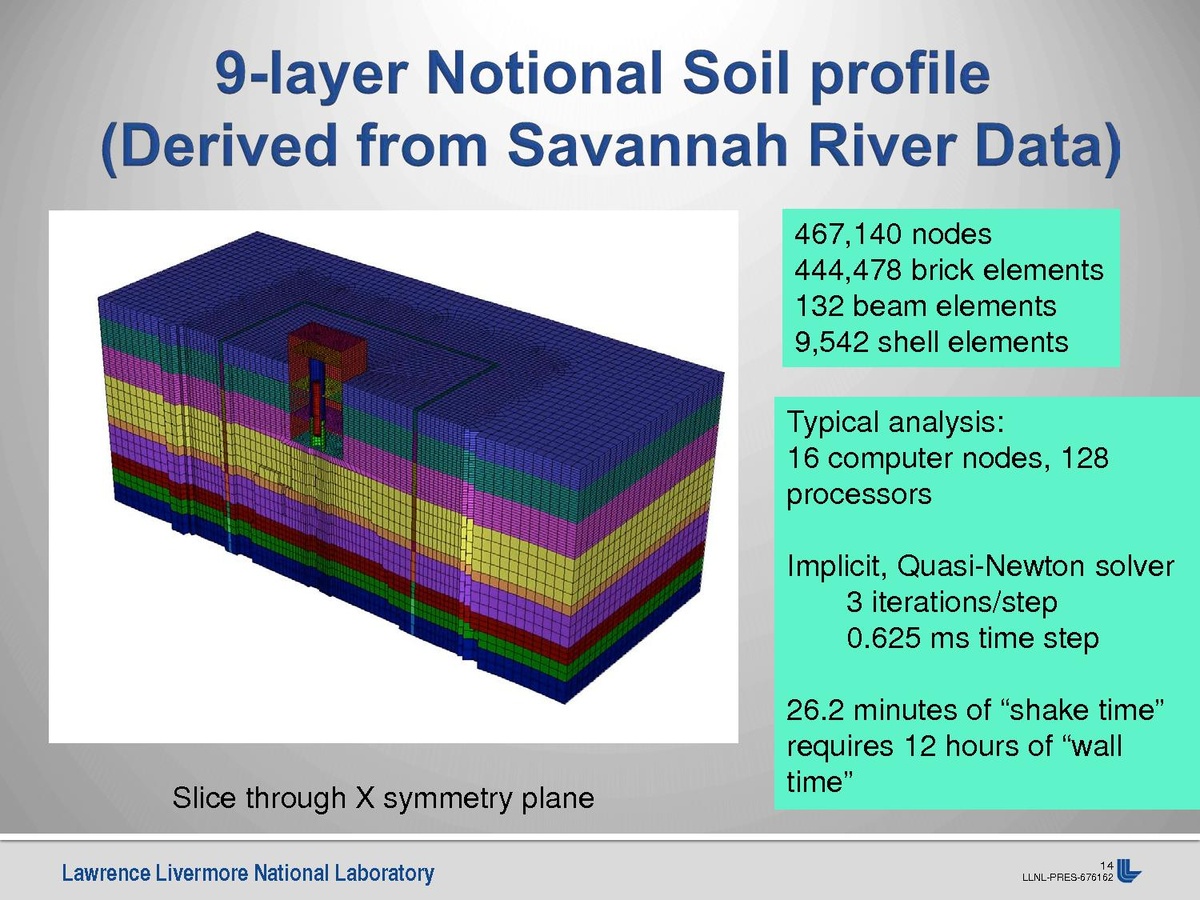 9-layer Notional Soil profile
(Derived from Savannah River Data)

467,140 nodes
444,478 brick elements
132 beam elements
9,542 shell elements

Typical analysis:
16 computer nodes, 128 processors

Implicit, Quasi-Newton solver
3 iterations/step
0.625 ms time step

26.2 minutes of “shake time” requires 12 hours of “wall time”

Slice through X symmetry plane

Lawrence Livermore National Laboratory

14
LLNL-PRES-676162